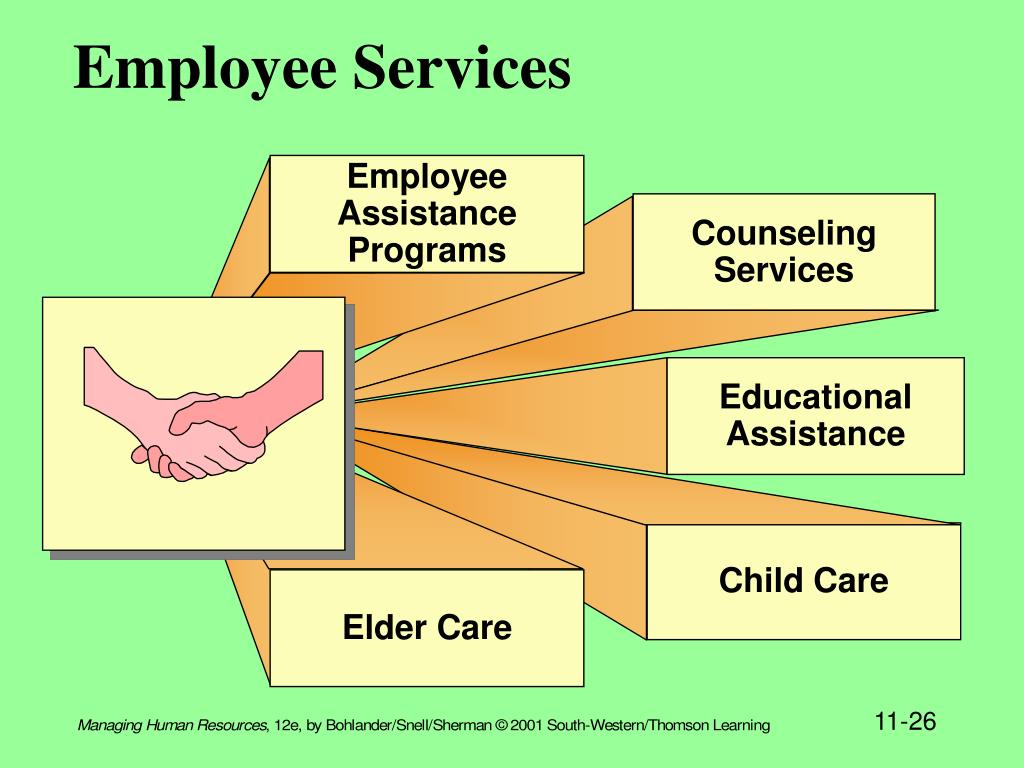 Employee Services

Employee Assistance Programs

Counseling Services

Educational Assistance

Child Care

Elder Care

Managing Human Resources, 12e, by Bohlander/Snell/Sherman © 2001 South-Western/Thomson Learning

11-26